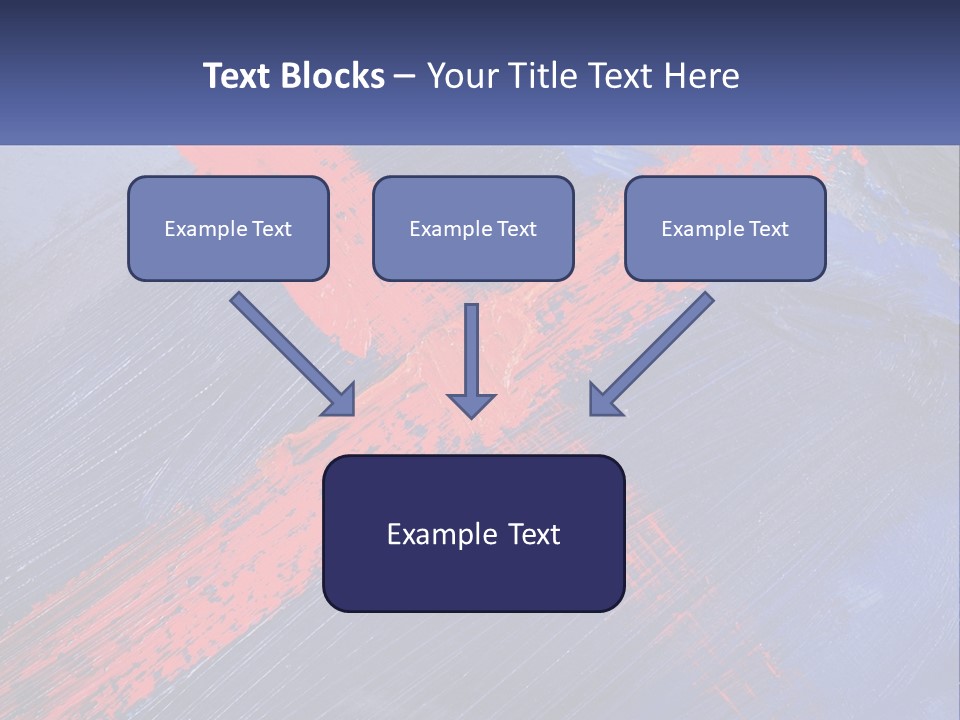 Text Blocks – Your Title Text Here

Example Text

Example Text

Example Text

Example Text